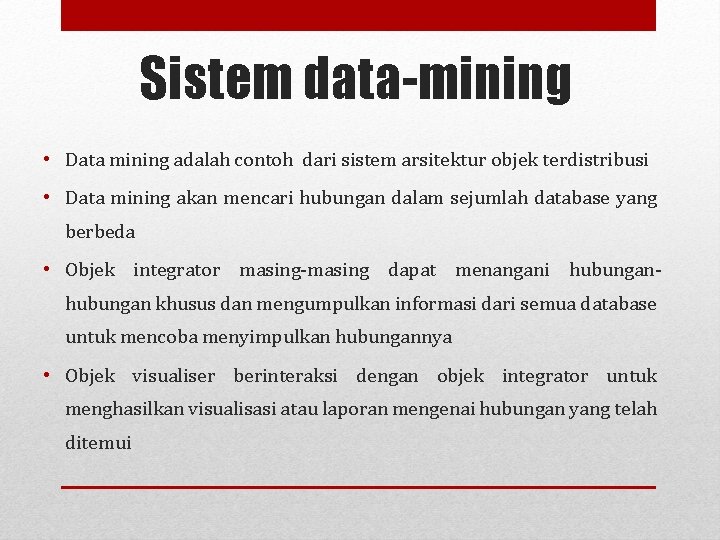 Sistem data-mining

• Data mining adalah contoh dari sistem arsitektur objek terdistribusi

• Data mining akan mencari hubungan dalam sejumlah database yang berbeda

• Objek integrator masing-masing dapat menangani hubungan-hubungan khusus dan mengumpulkan informasi dari semua database untuk mencoba menyimpulkan hubungannya

• Objek visualiser berinteraksi dengan objek integrator untuk menghasilkan visualisasi atau laporan mengenai hubungan yang telah ditemui